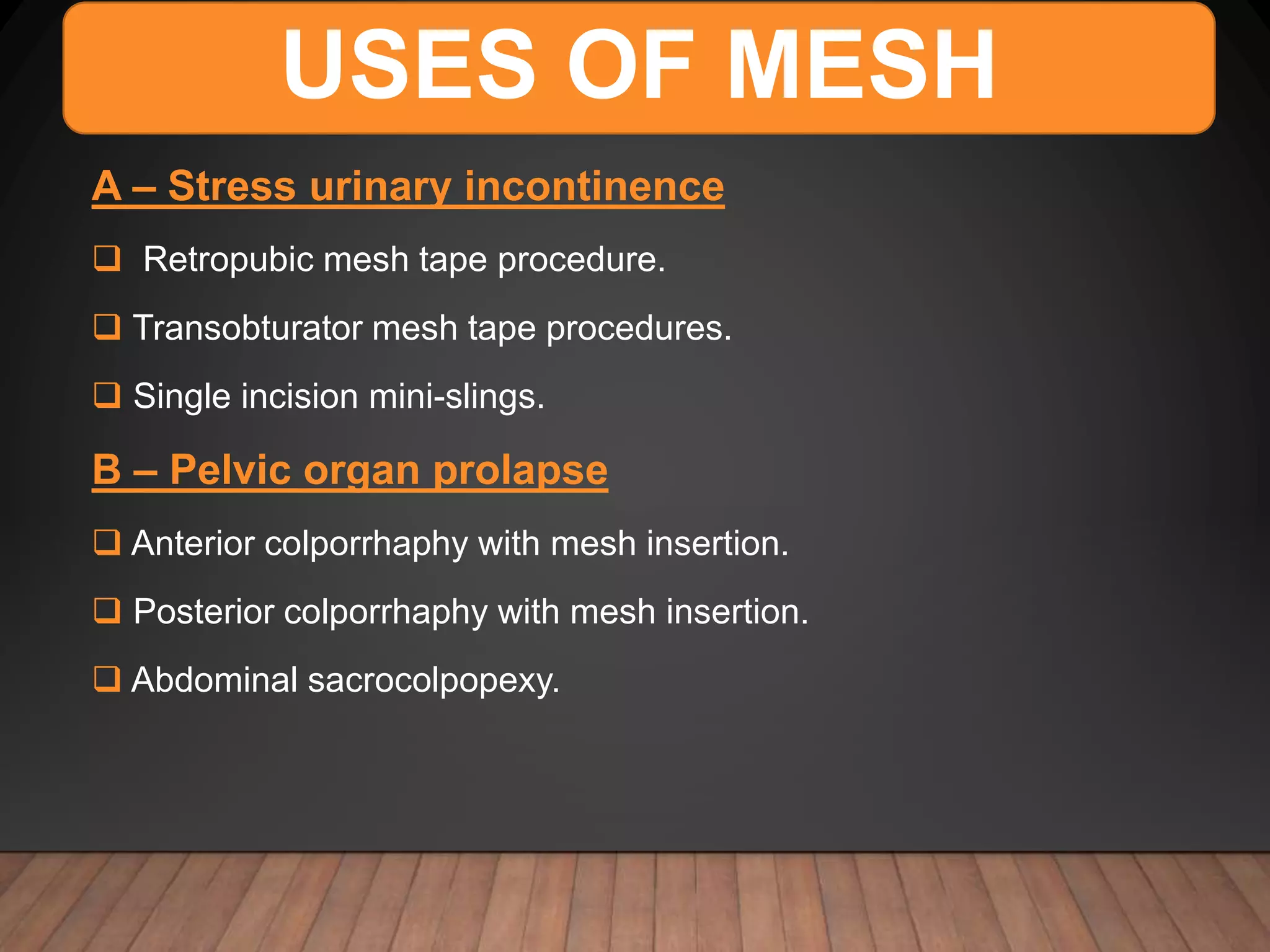 USES OF MESH

A – Stress urinary incontinence

❑ Retropubic mesh tape procedure.

❑ Transobturator mesh tape procedures.

❑ Single incision mini-slings.

B – Pelvic organ prolapse

❑ Anterior colporrhaphy with mesh insertion.

❑ Posterior colporrhaphy with mesh insertion.

❑ Abdominal sacrocolpopexy.